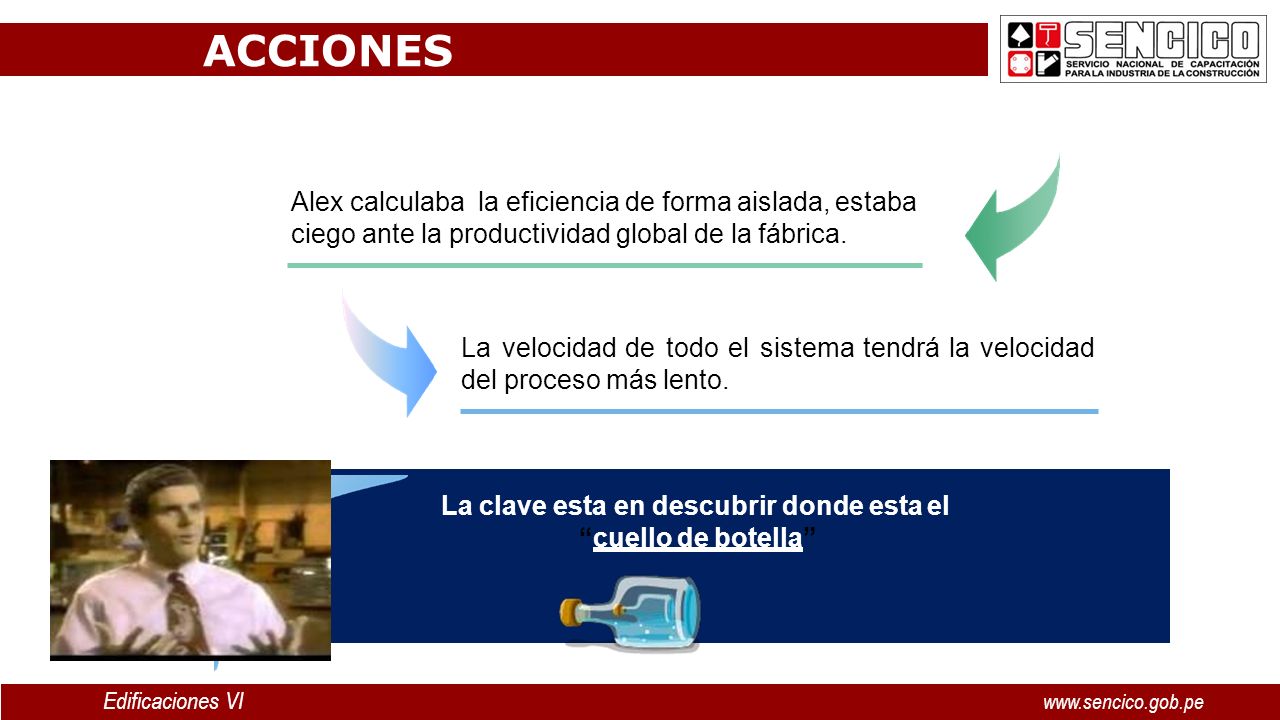 ACCIONES

SENCICO
SERVICIO NACIONAL DE CAPACITACIÓN PARA LA INDUSTRIA DE LA CONSTRUCCIÓN

Alex calculaba la eficiencia de forma aislada, estaba ciego ante la productividad global de la fábrica.

La velocidad de todo el sistema tendrá la velocidad del proceso más lento.

La clave esta en descubrir donde esta el "cuello de botella"

Edificaciones VI

www.sencico.gob.pe